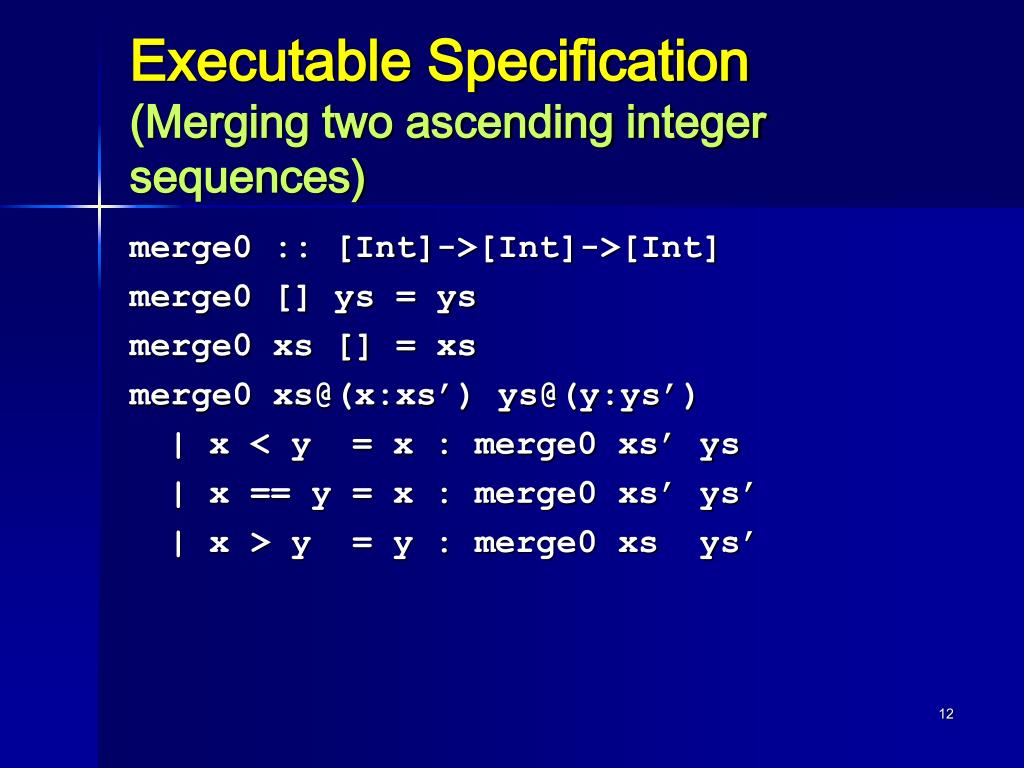 Executable Specification
(Merging two ascending integer sequences)

merge0 :: [Int]->[Int]->[Int]
merge0 [] ys = ys
merge0 xs [] = xs
merge0 xs@(x:xs’) ys@(y:ys’)
| x < y = x : merge0 xs’ ys
| x == y = x : merge0 xs’ ys’
| x > y = y : merge0 xs ys’

12